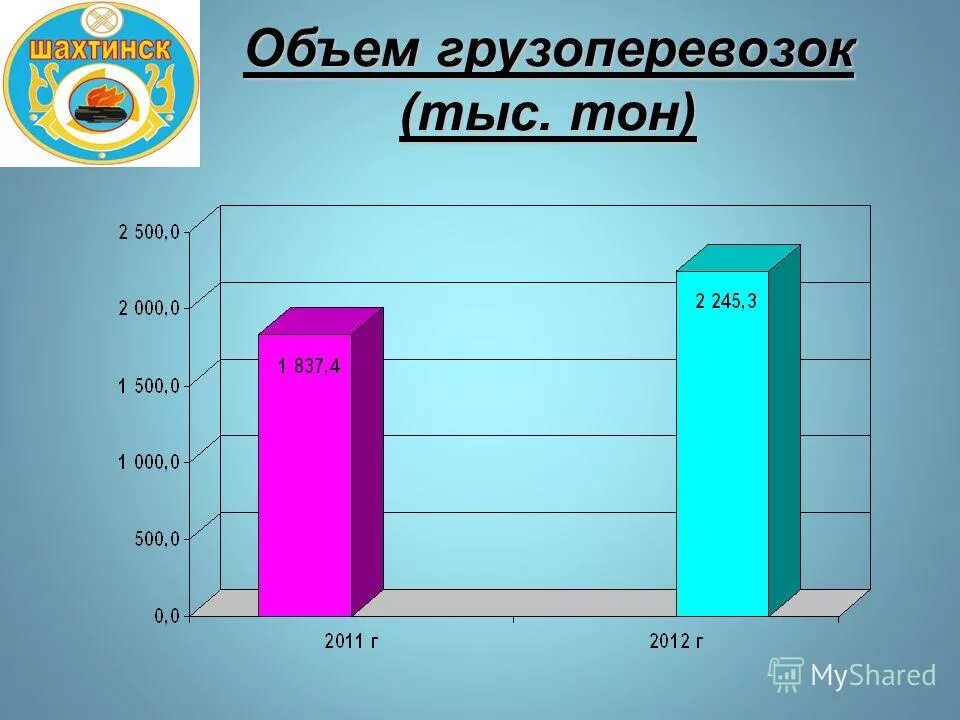 ШАХТИНСК

Объем грузоперевозок (тыс. тон)

2 500,0
2 000,0
1 500,0
1 000,0
500,0
0,0

1 837,4
2 245,3

2011 г
2012 г

MyShared